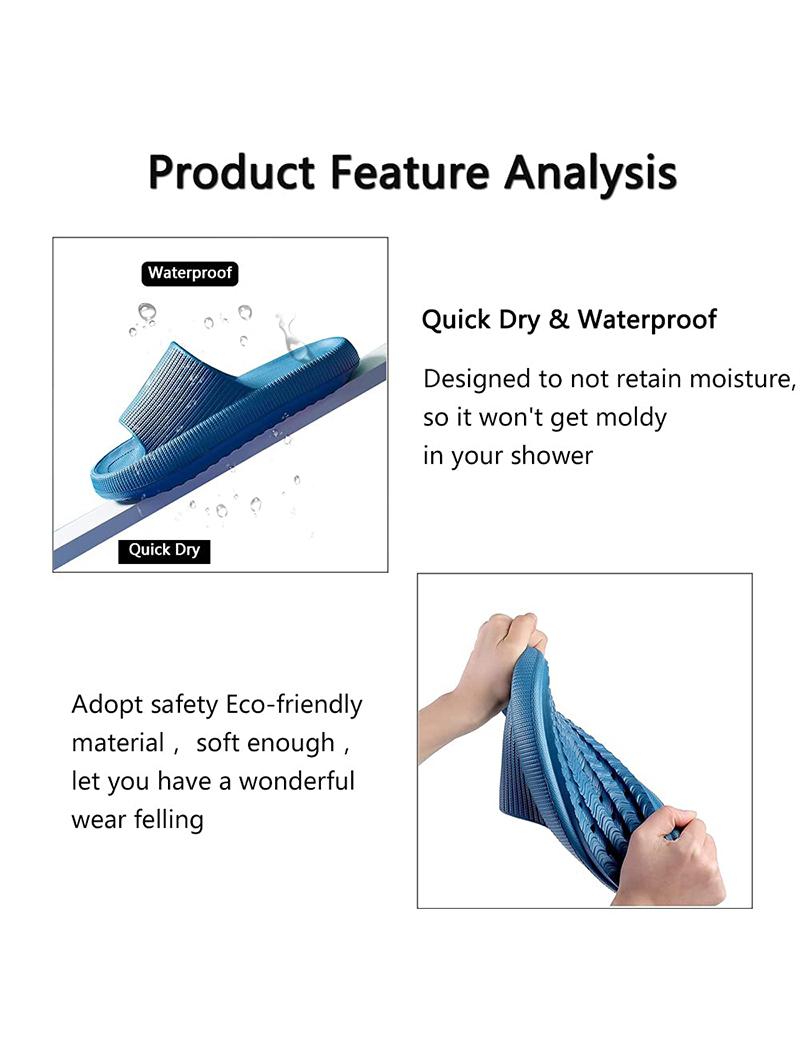 Product Feature Analysis

Waterproof

Quick Dry

Quick Dry & Waterproof

Designed to not retain moisture, so it won't get moldy in your shower

Adopt safety Eco-friendly material， soft enough， let you have a wonderful wear felling